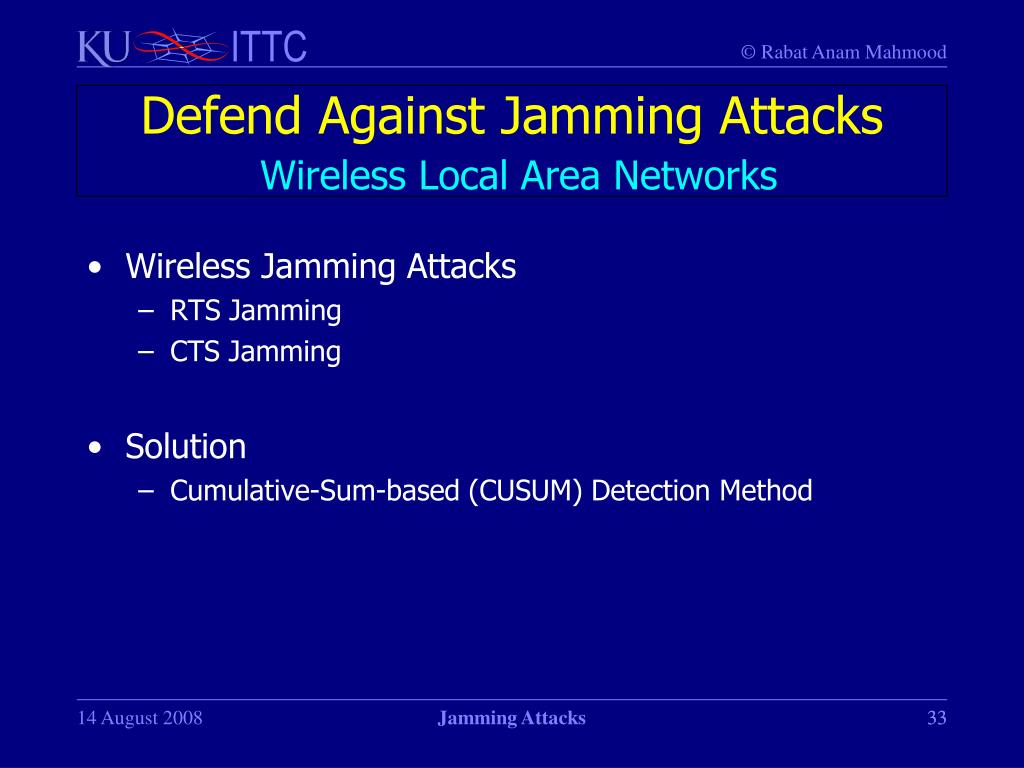 KU ITTC

© Rabat Anam Mahmood

Defend Against Jamming Attacks
Wireless Local Area Networks

• Wireless Jamming Attacks
– RTS Jamming
– CTS Jamming

• Solution
– Cumulative-Sum-based (CUSUM) Detection Method

14 August 2008

Jamming Attacks

33